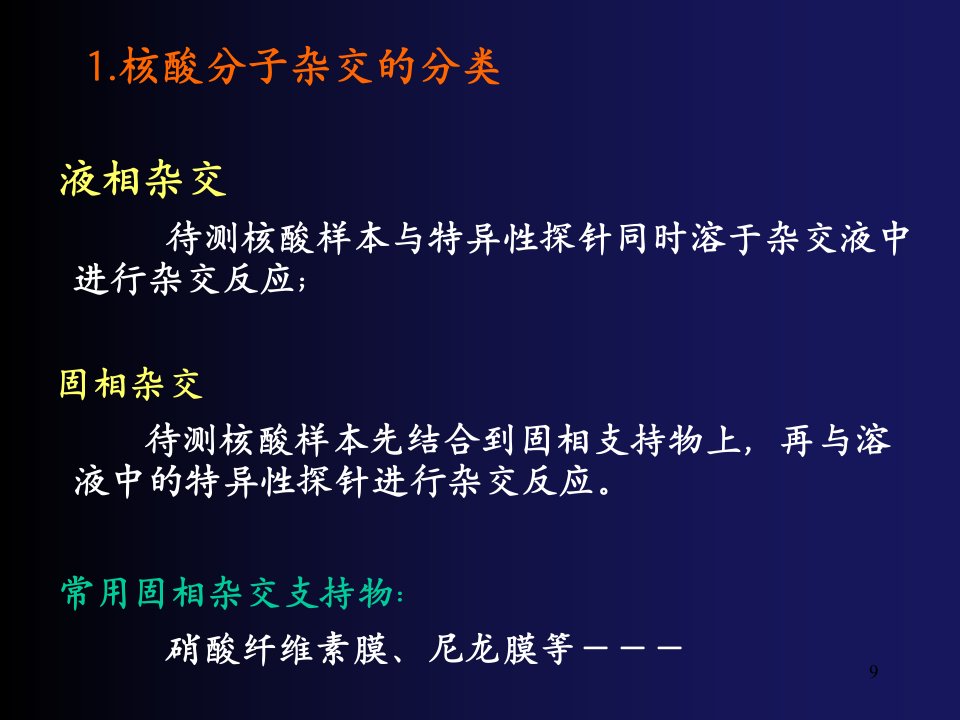 1.核酸分子杂交的分类

液相杂交

待测核酸样本与特异性探针同时溶于杂交液中进行杂交反应；

固相杂交

待测核酸样本先结合到固相支持物上，再与溶液中的特异性探针进行杂交反应。

常用固相杂交支持物：

硝酸纤维素膜、尼龙膜等－－－

9